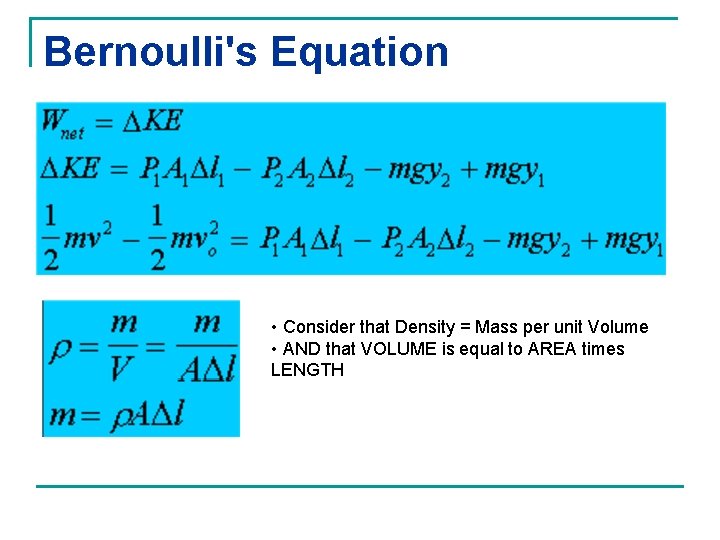 Bernoulli's Equation

$W_{net} = \Delta KE$

$\Delta KE = P_1 A_1 \Delta l_1 - P_2 A_2 \Delta l_2 - mgy_2 + mgy_1$

$\frac{1}{2}mv^2 - \frac{1}{2}mv_o^2 = P_1 A_1 \Delta l_1 - P_2 A_2 \Delta l_2 - mgy_2 + mgy_1$

$\rho = \frac{m}{V} = \frac{m}{A\Delta l}$

$m = \rho A \Delta l$

• Consider that Density = Mass per unit Volume
• AND that VOLUME is equal to AREA times LENGTH